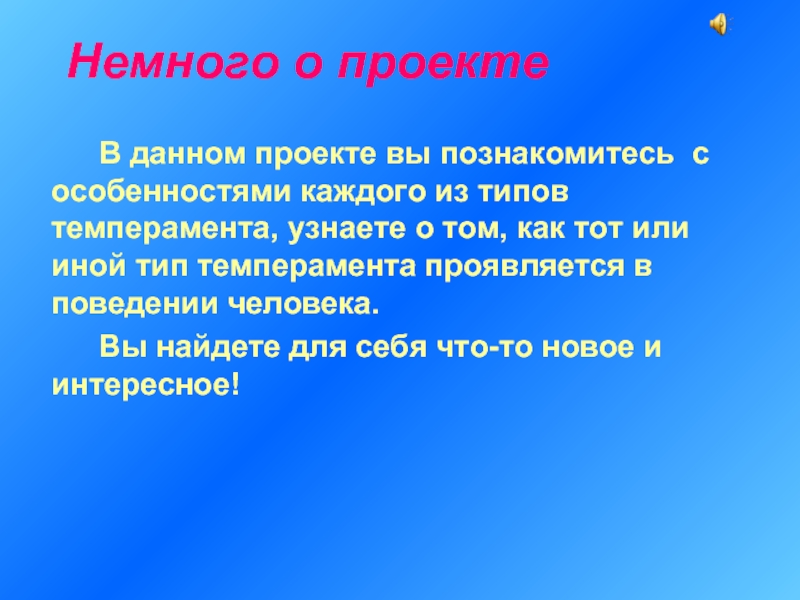 Немного о проекте

В данном проекте вы познакомитесь с особенностями каждого из типов темперамента, узнаете о том, как тот или иной тип темперамента проявляется в поведении человека.

Вы найдете для себя что-то новое и интересное!